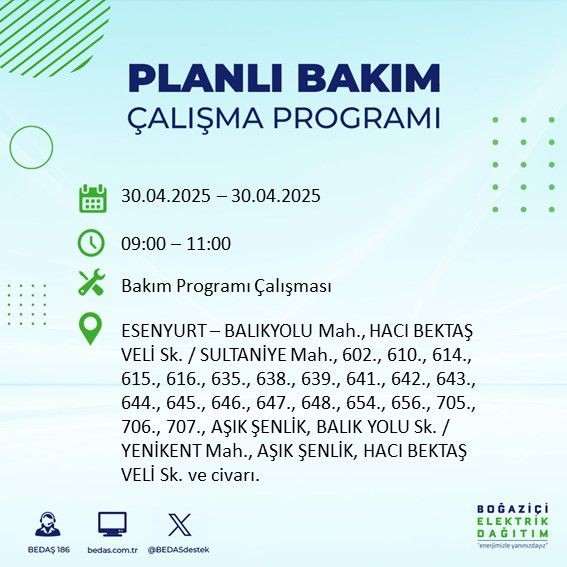 PLANLI BAKIM
ÇALIŞMA PROGRAMI

30.04.2025 – 30.04.2025

09:00 – 11:00

Bakım Programı Çalışması

ESENYURT – BALIKYOLU Mah., HACI BEKTAŞ VELİ Sk. / SULTANİYE Mah., 602., 610., 614., 615., 616., 635., 638., 639., 641., 642., 643., 644., 645., 646., 647., 648., 654., 656., 705., 706., 707., AŞIK ŞENLİK, BALIK YOLU Sk. / YENİKENT Mah., AŞIK ŞENLİK, HACI BEKTAŞ VELİ Sk. ve civarı.

BEDAŞ 186
bedas.com.tr
@BEDASdestek

BOĞAZİÇİ
ELEKTRİK
DAĞITIM
"enerjimizle yanınızdayız"